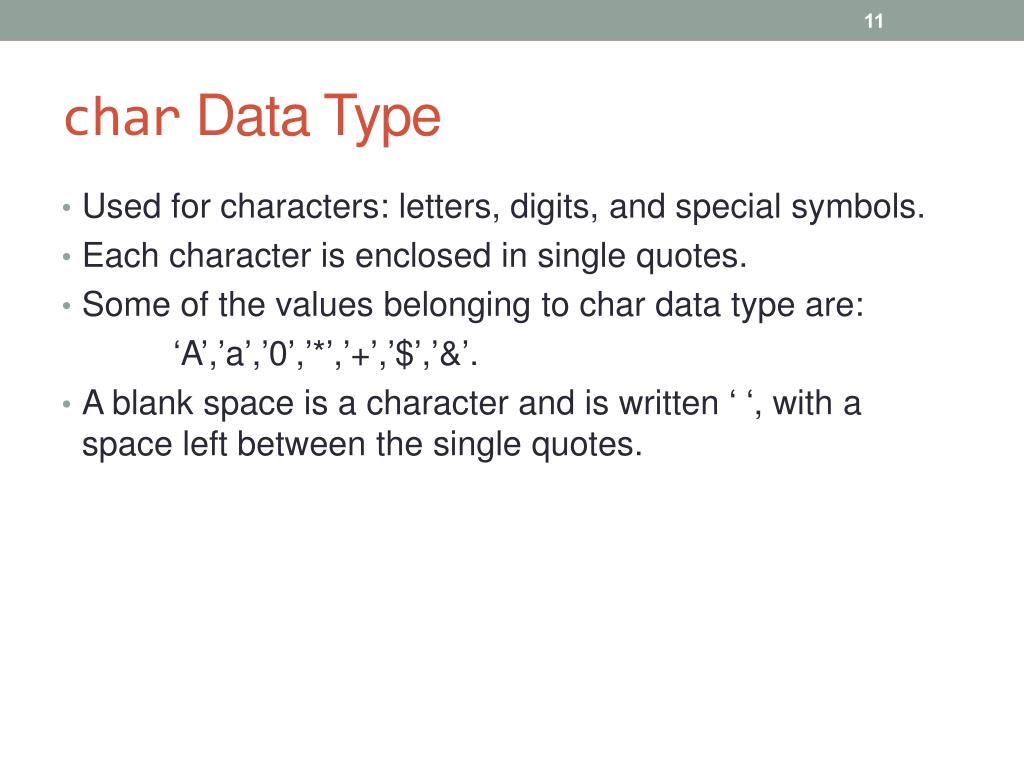 11

char Data Type

• Used for characters: letters, digits, and special symbols.
• Each character is enclosed in single quotes.
• Some of the values belonging to char data type are:
‘A’,’a’,’0’,’*’,’+’,’$’,’&’.
• A blank space is a character and is written ‘ ‘, with a space left between the single quotes.